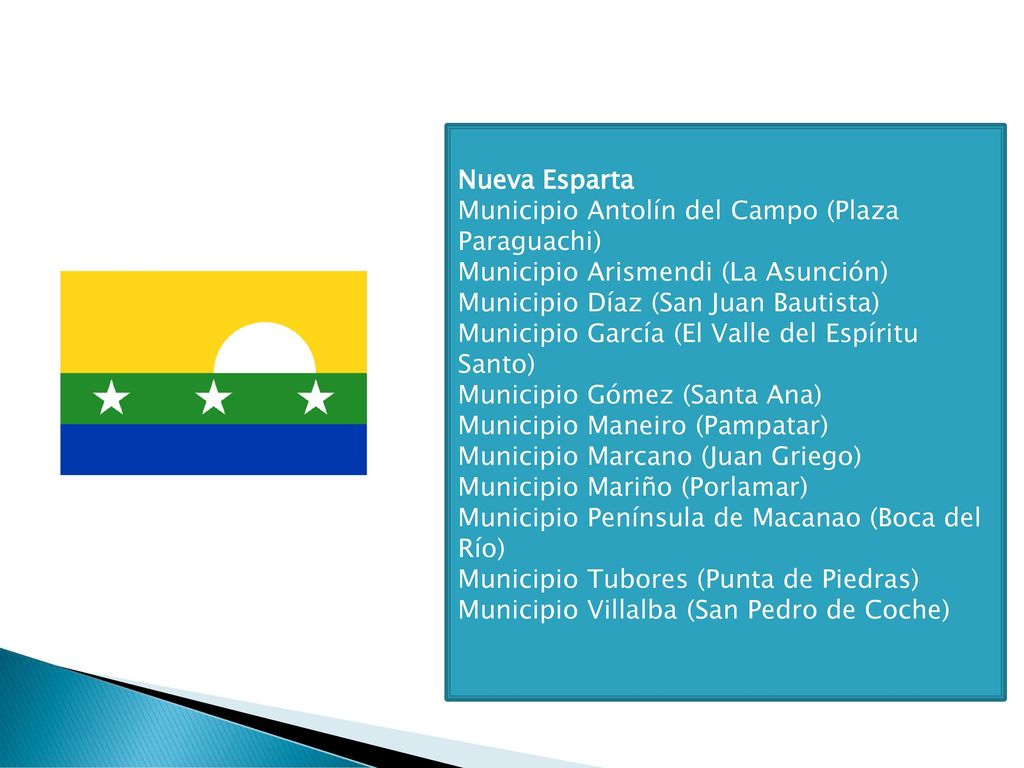 Nueva Esparta
Municipio Antolín del Campo (Plaza Paraguachi)
Municipio Arismendi (La Asunción)
Municipio Díaz (San Juan Bautista)
Municipio García (El Valle del Espíritu Santo)
Municipio Gómez (Santa Ana)
Municipio Maneiro (Pampatar)
Municipio Marcano (Juan Griego)
Municipio Mariño (Porlamar)
Municipio Península de Macanao (Boca del Río)
Municipio Tubores (Punta de Piedras)
Municipio Villalba (San Pedro de Coche)